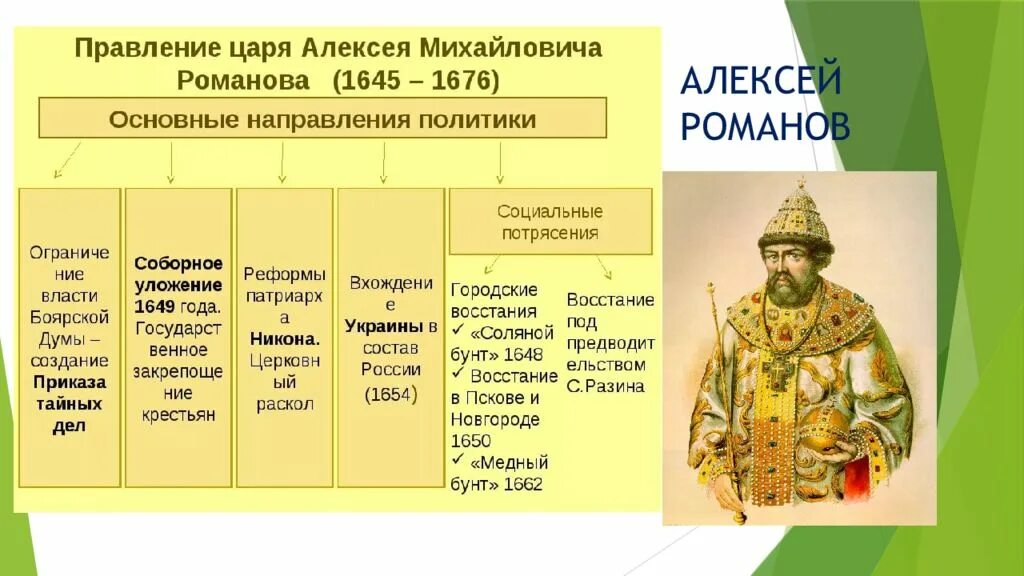 Правление царя Алексея Михайловича Романова (1645 – 1676)

Основные направления политики

Ограничение власти Боярской Думы – создание Приказа тайных дел

Соборное уложение 1649 года. Государственное закрепощение крестьян

Реформы патриарха Никона. Церковный раскол

Вхождение Украины в состав России (1654)

Социальные потрясения

Городские восстания
✓ «Соляной бунт» 1648
✓ Восстание в Пскове и Новгороде 1650
✓ «Медный бунт» 1662

Восстание под предводительством С.Разина

АЛЕКСЕЙ РОМАНОВ